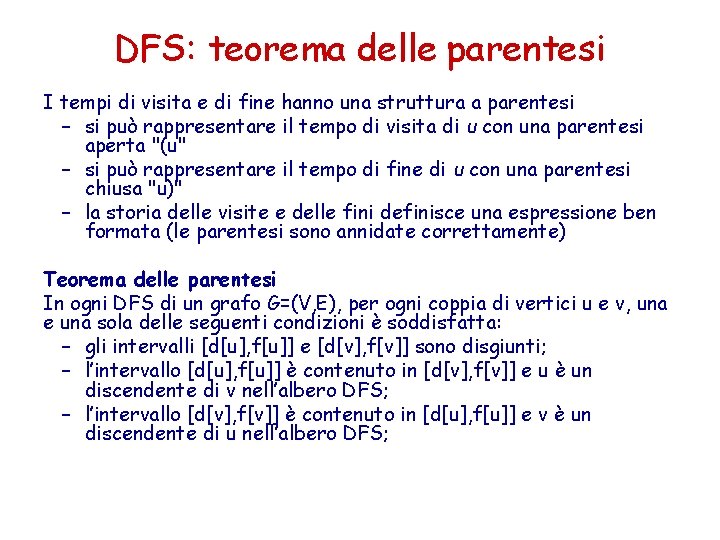 DFS: teorema delle parentesi

I tempi di visita e di fine hanno una struttura a parentesi
– si può rappresentare il tempo di visita di u con una parentesi aperta "(u"
– si può rappresentare il tempo di fine di u con una parentesi chiusa "u)"
– la storia delle visite e delle fini definisce una espressione ben formata (le parentesi sono annidate correttamente)

Teorema delle parentesi
In ogni DFS di un grafo G=(V,E), per ogni coppia di vertici u e v, una e una sola delle seguenti condizioni è soddisfatta:
– gli intervalli [d[u],f[u]] e [d[v],f[v]] sono disgiunti;
– l'intervallo [d[u],f[u]] è contenuto in [d[v],f[v]] e u è un discendente di v nell'albero DFS;
– l'intervallo [d[v],f[v]] è contenuto in [d[u],f[u]] e v è un discendente di u nell'albero DFS;